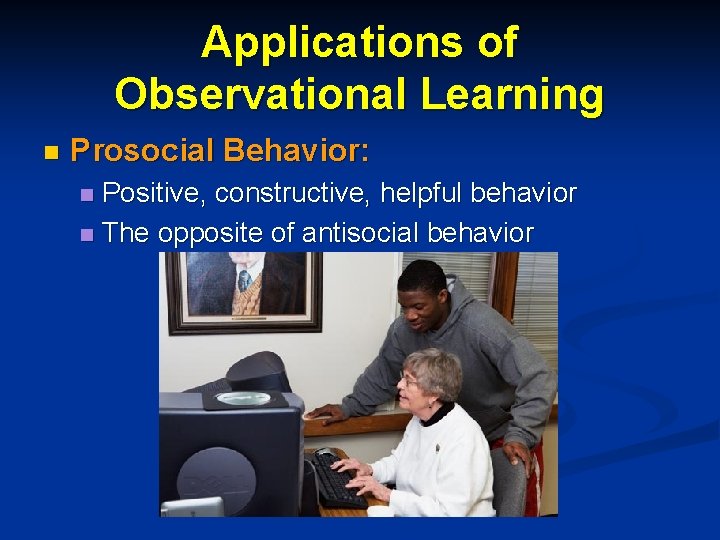 Applications of Observational Learning

Prosocial Behavior:

Positive, constructive, helpful behavior

The opposite of antisocial behavior